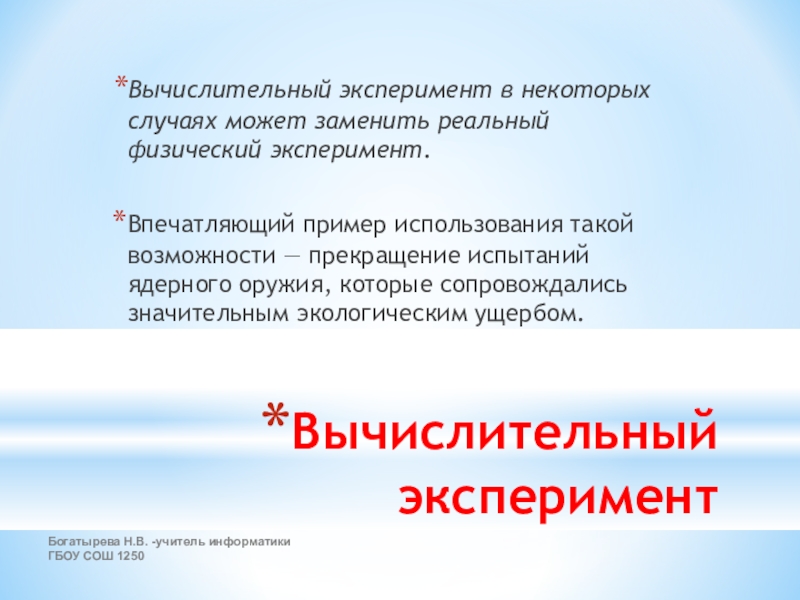 *Вычислительный эксперимент в некоторых случаях может заменить реальный физический эксперимент.

*Впечатляющий пример использования такой возможности — прекращение испытаний ядерного оружия, которые сопровождались значительным экологическим ущербом.

*Вычислительный эксперимент

Богатырева Н.В. -учитель информатики
ГБОУ СОШ 1250